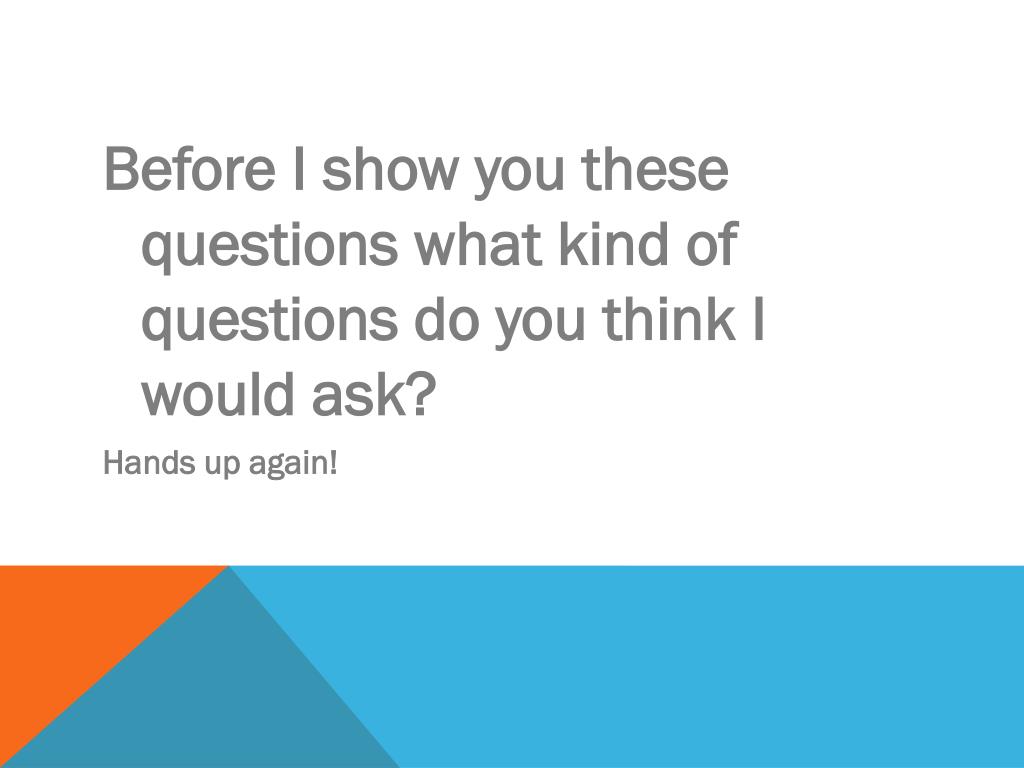 Before I show you these questions what kind of questions do you think I would ask?

Hands up again!